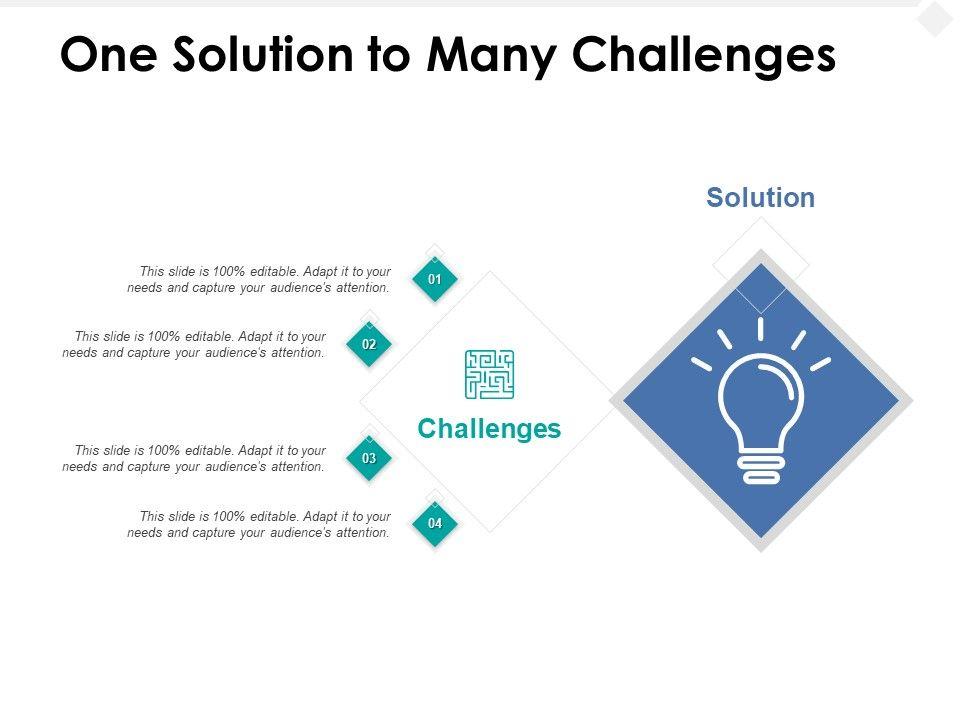 One Solution to Many Challenges

Solution

This slide is 100% editable. Adapt it to your needs and capture your audience's attention.

01

This slide is 100% editable. Adapt it to your needs and capture your audience's attention.

02

Challenges

This slide is 100% editable. Adapt it to your needs and capture your audience's attention.

03

This slide is 100% editable. Adapt it to your needs and capture your audience's attention.

04